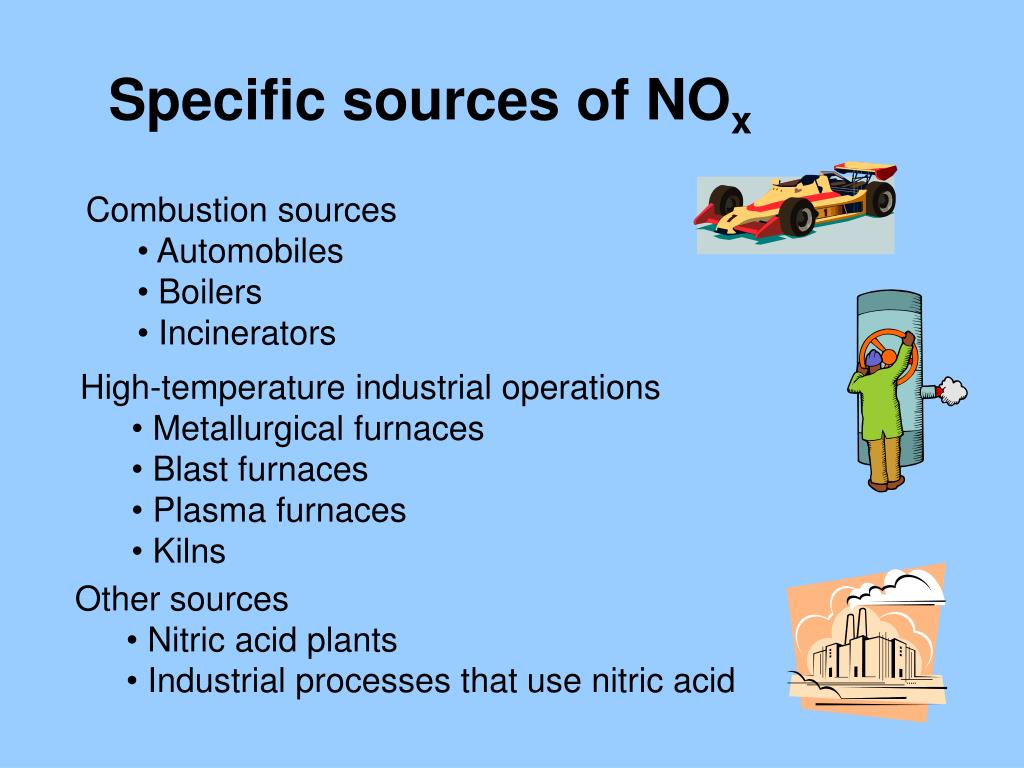 Specific sources of $NO_x$

Combustion sources
• Automobiles
• Boilers
• Incinerators

High-temperature industrial operations
• Metallurgical furnaces
• Blast furnaces
• Plasma furnaces
• Kilns

Other sources
• Nitric acid plants
• Industrial processes that use nitric acid